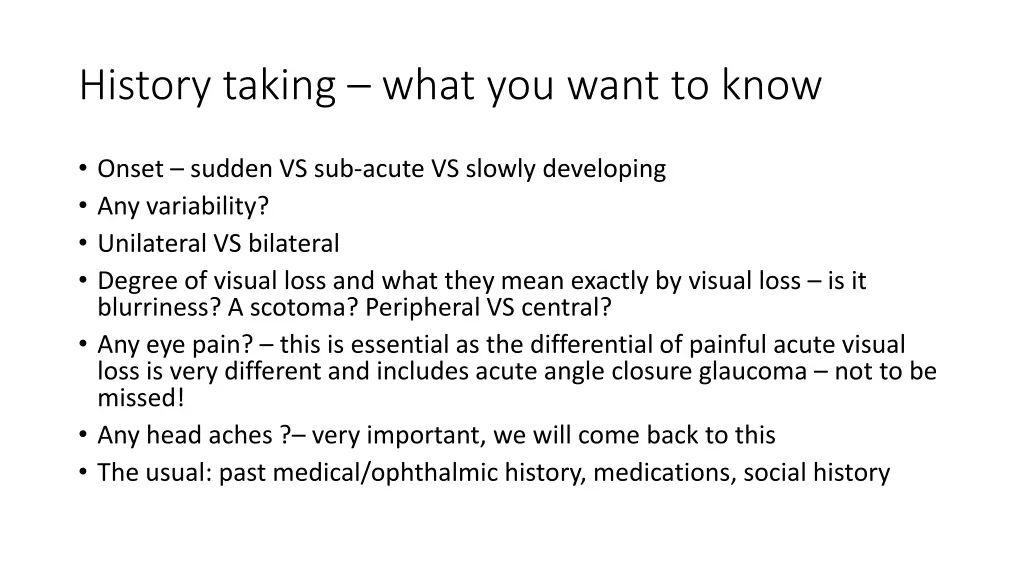 History taking – what you want to know

• Onset – sudden VS sub-acute VS slowly developing
• Any variability?
• Unilateral VS bilateral
• Degree of visual loss and what they mean exactly by visual loss – is it blurriness? A scotoma? Peripheral VS central?
• Any eye pain? – this is essential as the differential of painful acute visual loss is very different and includes acute angle closure glaucoma – not to be missed!
• Any head aches ?– very important, we will come back to this
• The usual: past medical/ophthalmic history, medications, social history